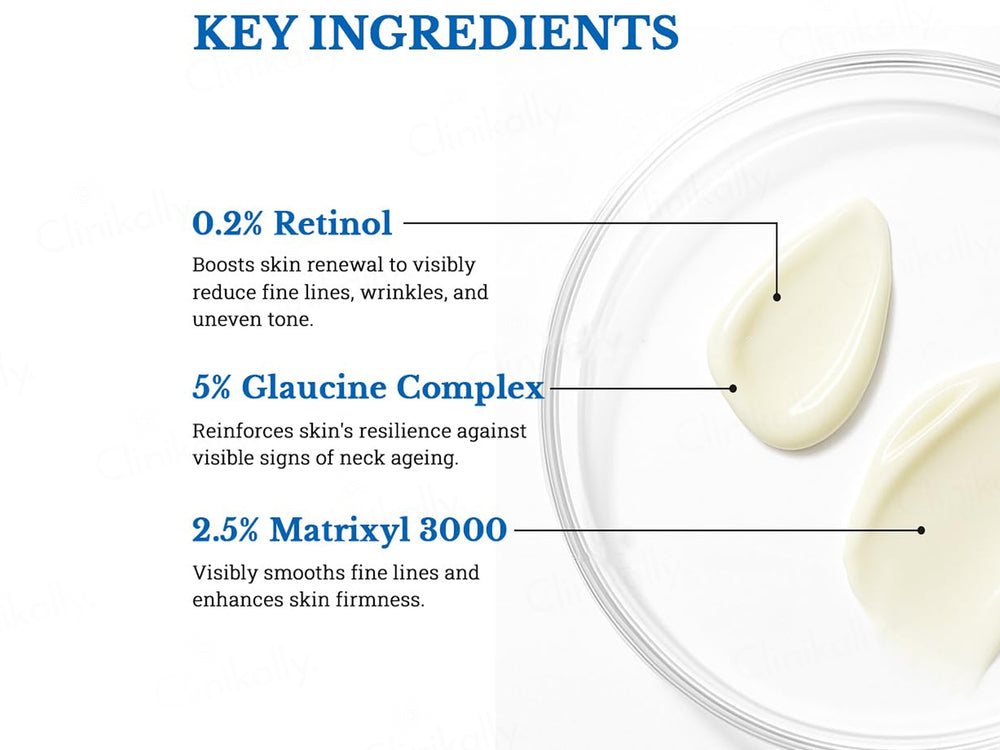 KEY INGREDIENTS

0.2% Retinol

Boosts skin renewal to visibly reduce fine lines, wrinkles, and uneven tone.

5% Glaucine Complex

Reinforces skin's resilience against visible signs of neck ageing.

2.5% Matrixyl 3000

Visibly smooths fine lines and enhances skin firmness.

Clinikally